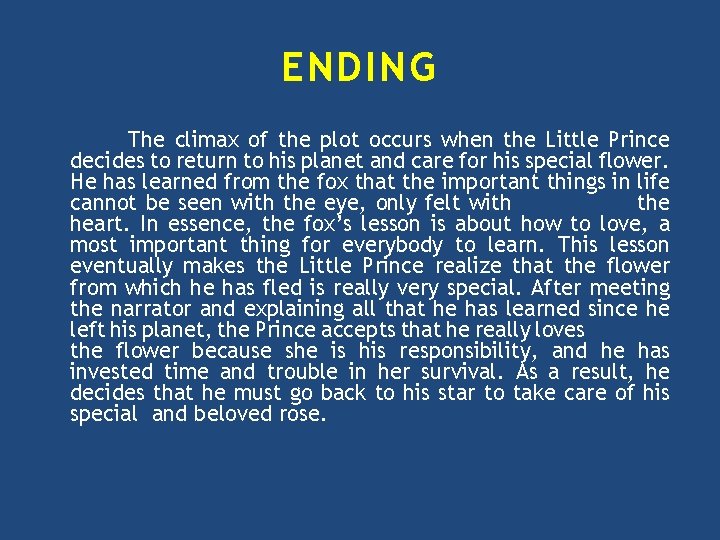 ENDING

The climax of the plot occurs when the Little Prince decides to return to his planet and care for his special flower. He has learned from the fox that the important things in life cannot be seen with the eye, only felt with the heart. In essence, the fox's lesson is about how to love, a most important thing for everybody to learn. This lesson eventually makes the Little Prince realize that the flower from which he has fled is really very special. After meeting the narrator and explaining all that he has learned since he left his planet, the Prince accepts that he really loves the flower because she is his responsibility, and he has invested time and trouble in her survival. As a result, he decides that he must go back to his star to take care of his special and beloved rose.